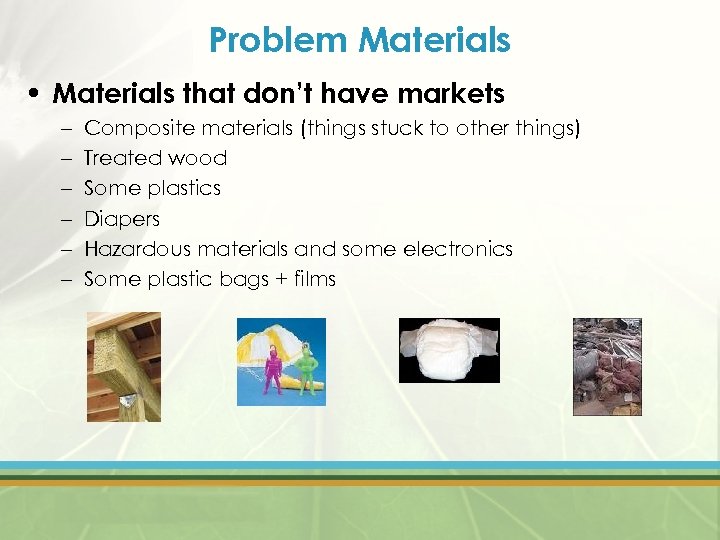 Problem Materials

• Materials that don't have markets
– Composite materials (things stuck to other things)
– Treated wood
– Some plastics
– Diapers
– Hazardous materials and some electronics
– Some plastic bags + films